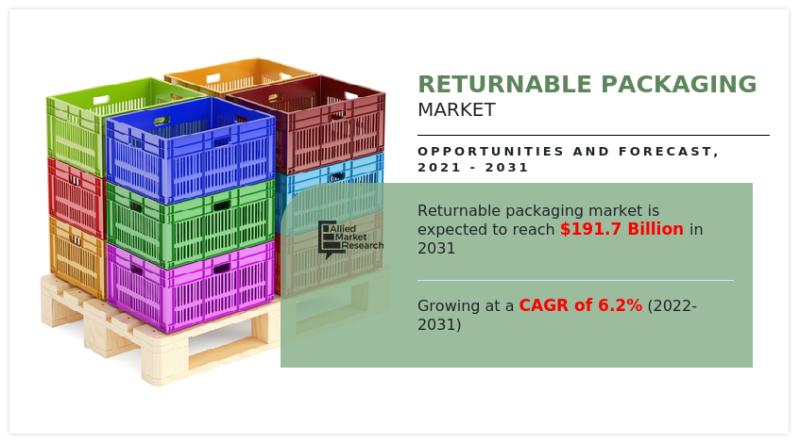 RETURNABLE PACKAGING
MARKET

OPPORTUNITIES AND FORECAST, 2021 - 2031

Allied Market Research

Returnable packaging market is expected to reach $191.7 Billion in 2031

Growing at a CAGR of 6.2% (2022-2031)